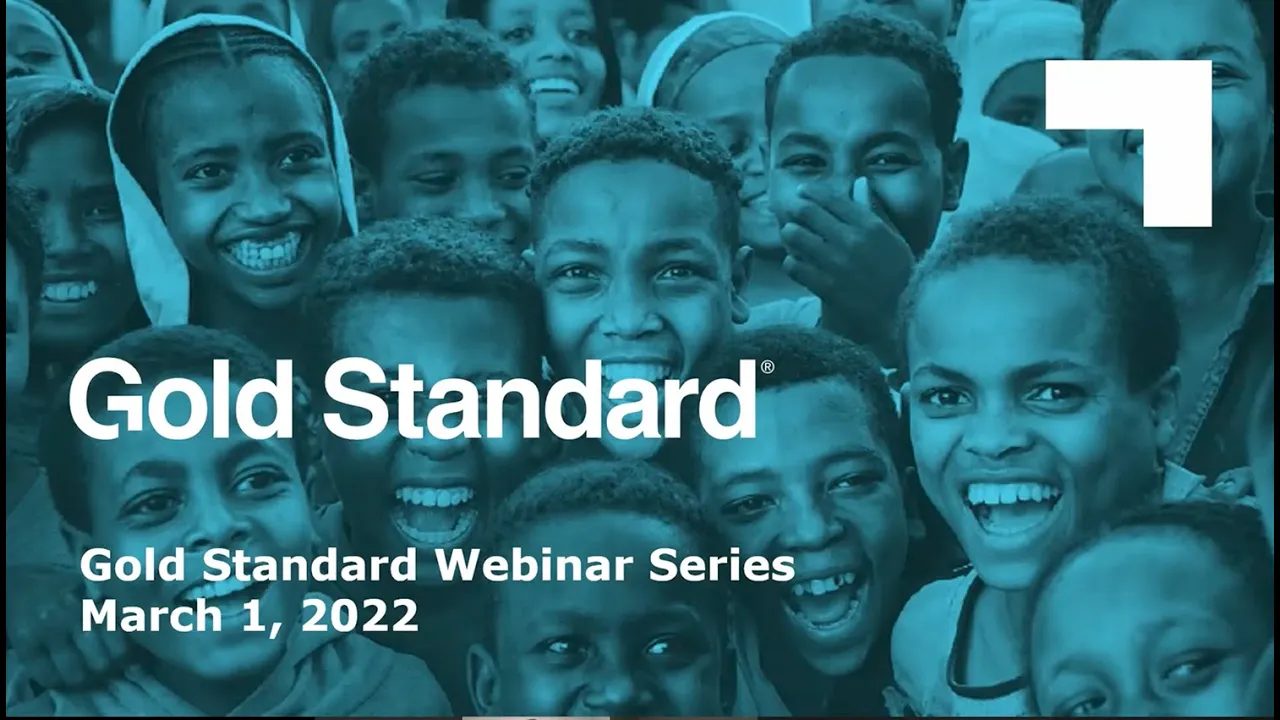 Gold Standard®

Gold Standard Webinar Series
March 1, 2022